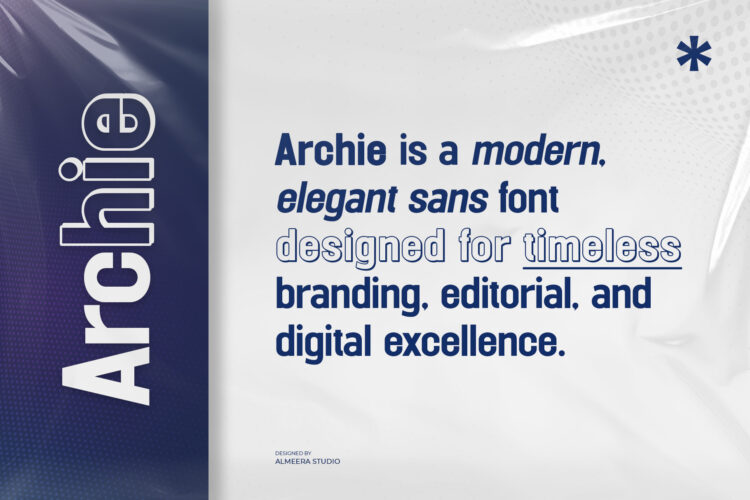 Archie

*

Archie is a modern, elegant sans font designed for timeless branding, editorial, and digital excellence.

DESIGNED BY
ALMEERA STUDIO